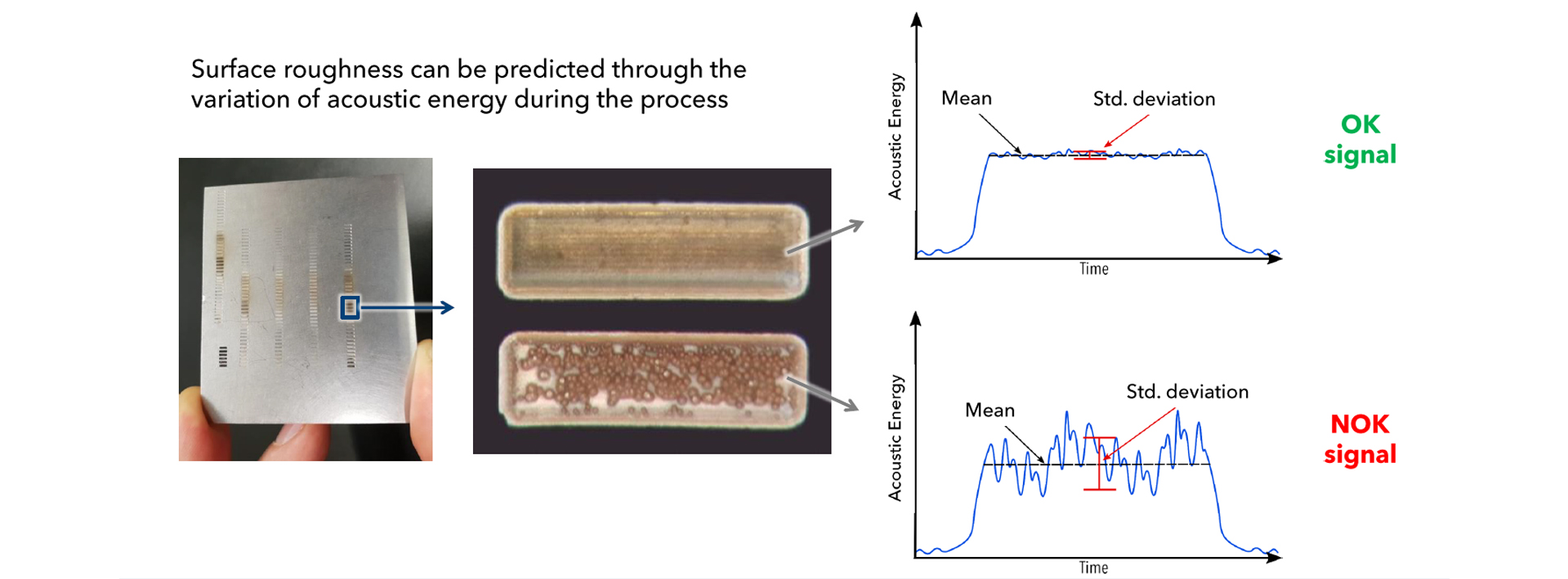 Surface roughness can be predicted through the variation of acoustic energy during the process

Acoustic Energy

Mean

Std. deviation

Time

OK signal

Acoustic Energy

Mean

Std. deviation

Time

NOK signal